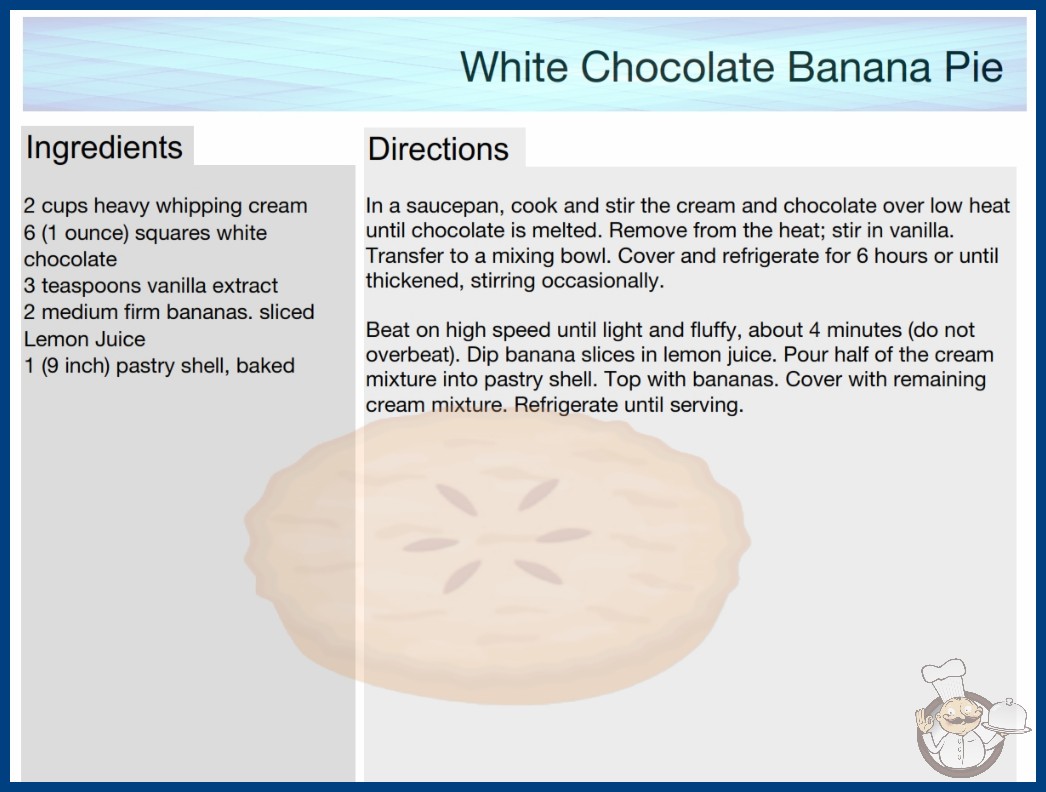 White Chocolate Banana Pie

Ingredients

2 cups heavy whipping cream
6 (1 ounce) squares white chocolate
3 teaspoons vanilla extract
2 medium firm bananas. sliced
Lemon Juice
1 (9 inch) pastry shell, baked

Directions

In a saucepan, cook and stir the cream and chocolate over low heat until chocolate is melted. Remove from the heat; stir in vanilla. Transfer to a mixing bowl. Cover and refrigerate for 6 hours or until thickened, stirring occasionally.

Beat on high speed until light and fluffy, about 4 minutes (do not overbeat). Dip banana slices in lemon juice. Pour half of the cream mixture into pastry shell. Top with bananas. Cover with remaining cream mixture. Refrigerate until serving.